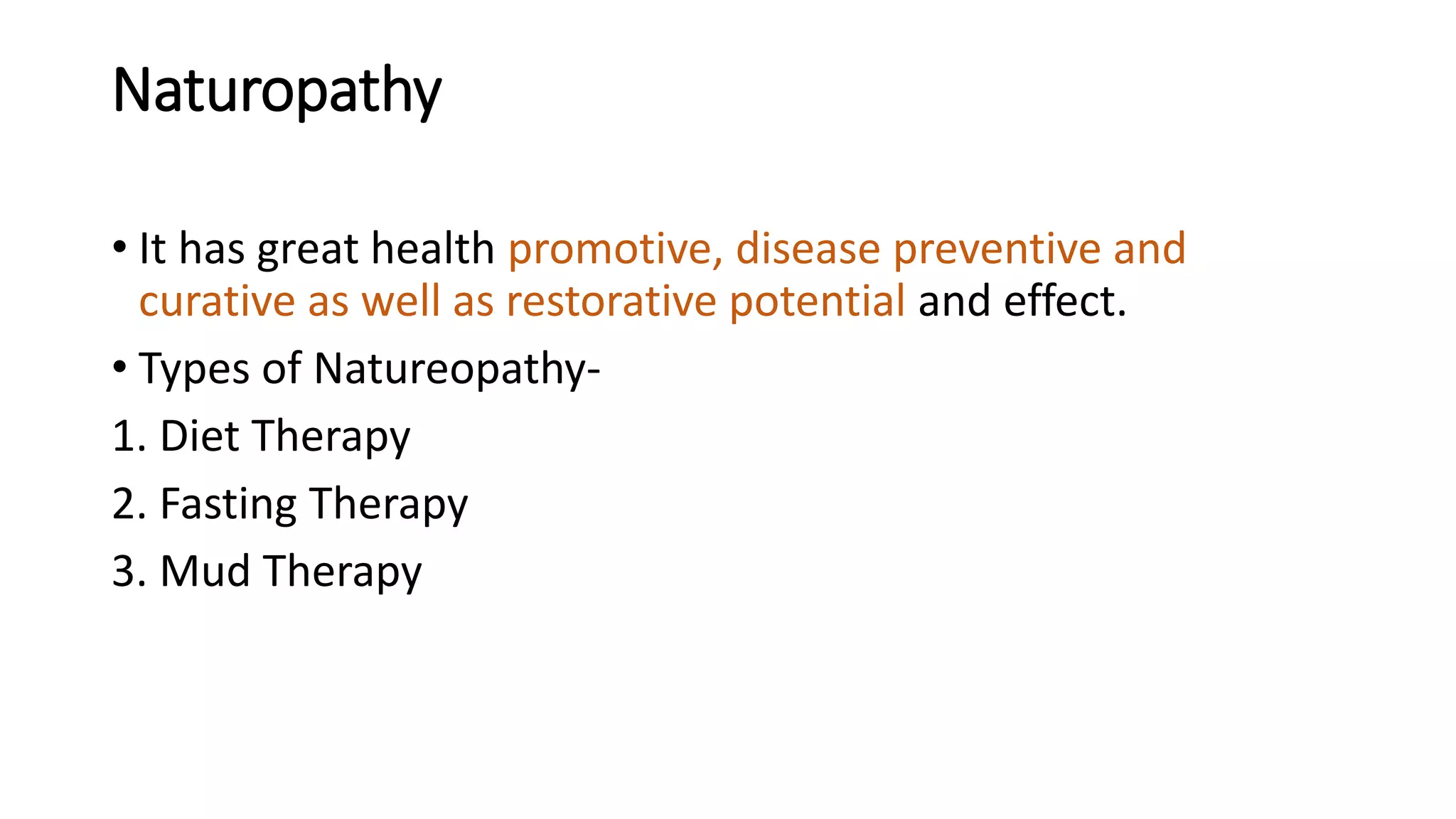 Naturopathy

• It has great health promotive, disease preventive and curative as well as restorative potential and effect.

• Types of Natureopathy-

1. Diet Therapy

2. Fasting Therapy

3. Mud Therapy